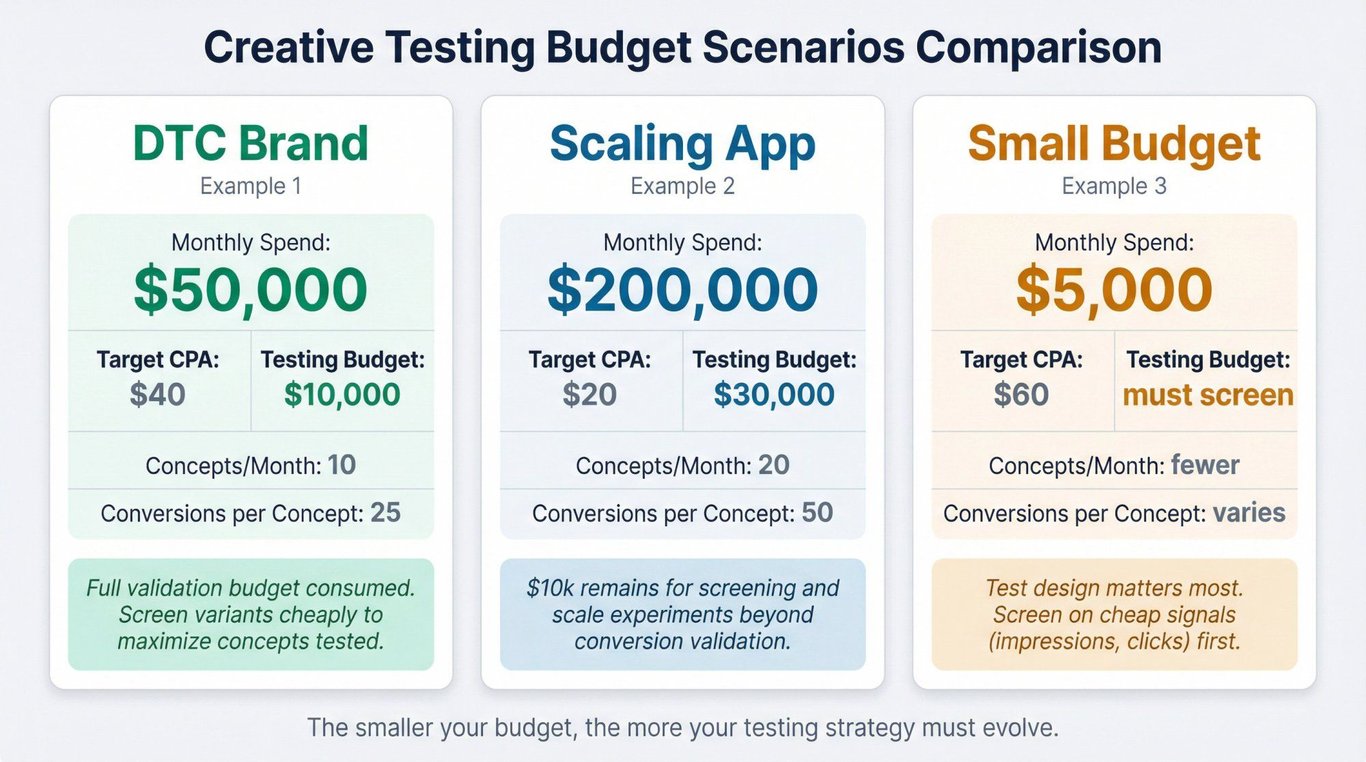 Creative Testing Budget Scenarios Comparison

DTC Brand
Example 1

Monthly Spend:
$50,000

Target CPA:
$40

Testing Budget:
$10,000

Concepts/Month: 10

Conversions per Concept: 25

Full validation budget consumed. Screen variants cheaply to maximize concepts tested.

Scaling App
Example 2

Monthly Spend:
$200,000

Target CPA:
$20

Testing Budget:
$30,000

Concepts/Month: 20

Conversions per Concept: 50

$10k remains for screening and scale experiments beyond conversion validation.

Small Budget
Example 3

Monthly Spend:
$5,000

Target CPA:
$60

Testing Budget:
must screen

Concepts/Month: fewer

Conversions per Concept: varies

Test design matters most. Screen on cheap signals (impressions, clicks) first.

The smaller your budget, the more your testing strategy must evolve.